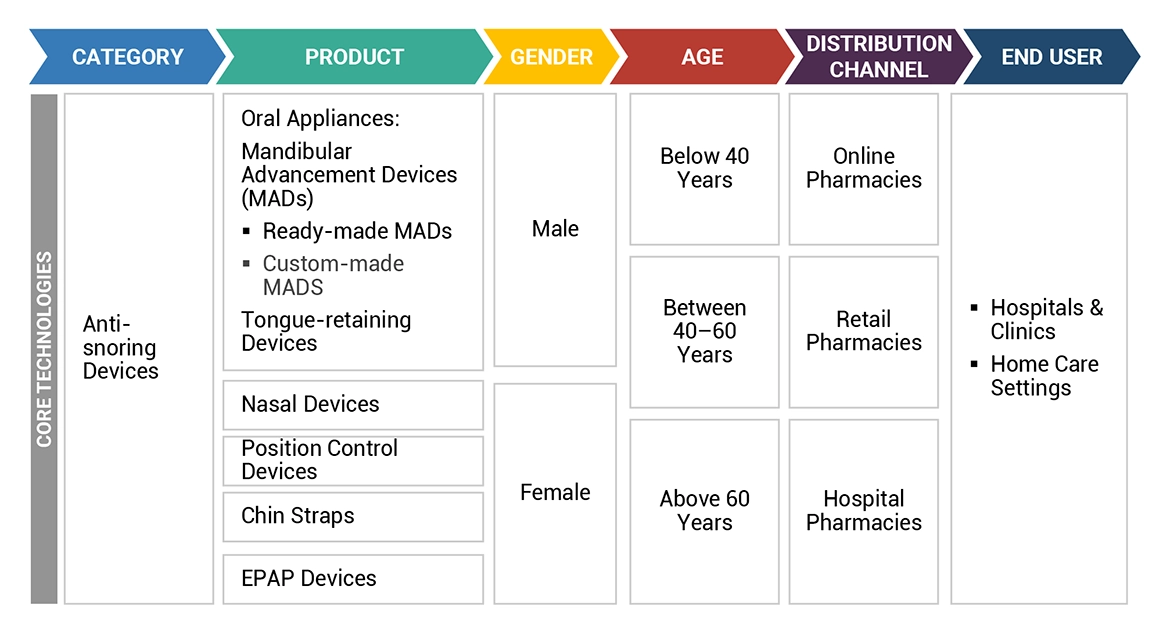 CATEGORY
PRODUCT
GENDER
AGE
DISTRIBUTION CHANNEL
END USER

CORE TECHNOLOGIES

Anti-snoring Devices

Oral Appliances:
Mandibular Advancement Devices (MADs)
▪ Ready-made MADs
▪ Custom-made MADS
Tongue-retaining Devices

Nasal Devices

Position Control Devices

Chin Straps

EPAP Devices

Male

Female

Below 40 Years

Between 40–60 Years

Above 60 Years

Online Pharmacies

Retail Pharmacies

Hospital Pharmacies

▪ Hospitals & Clinics
▪ Home Care Settings